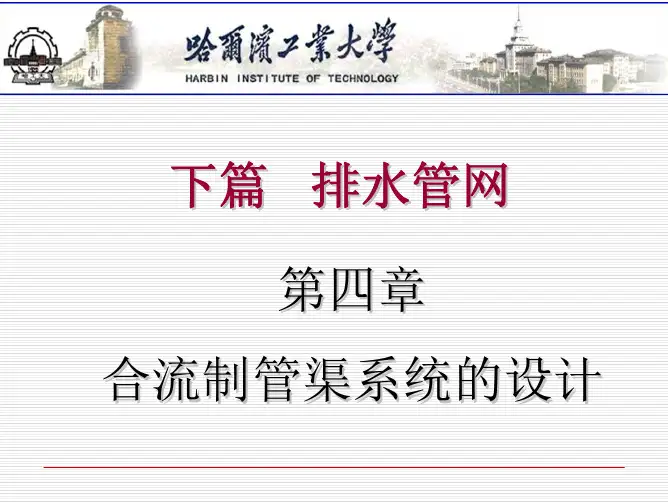 哈爾濱工業大學
HARBIN INSTITUTE OF TECHNOLOGY

下篇　排水管网

第四章

合流制管渠系统的设计